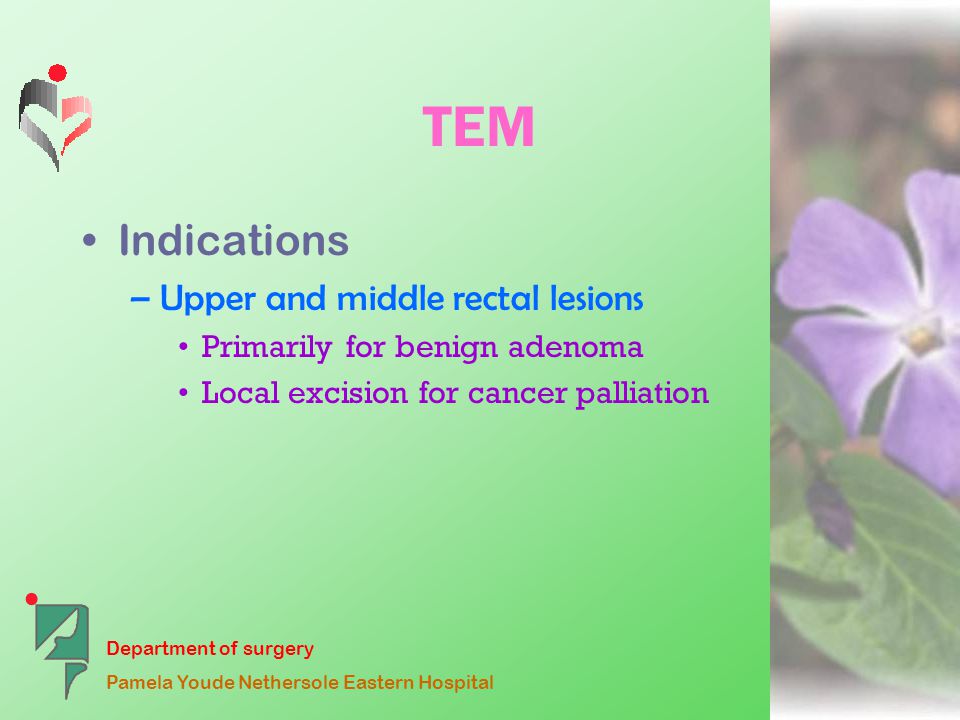 TEM

• Indications
– Upper and middle rectal lesions
• Primarily for benign adenoma
• Local excision for cancer palliation

Department of surgery
Pamela Youde Nethersole Eastern Hospital